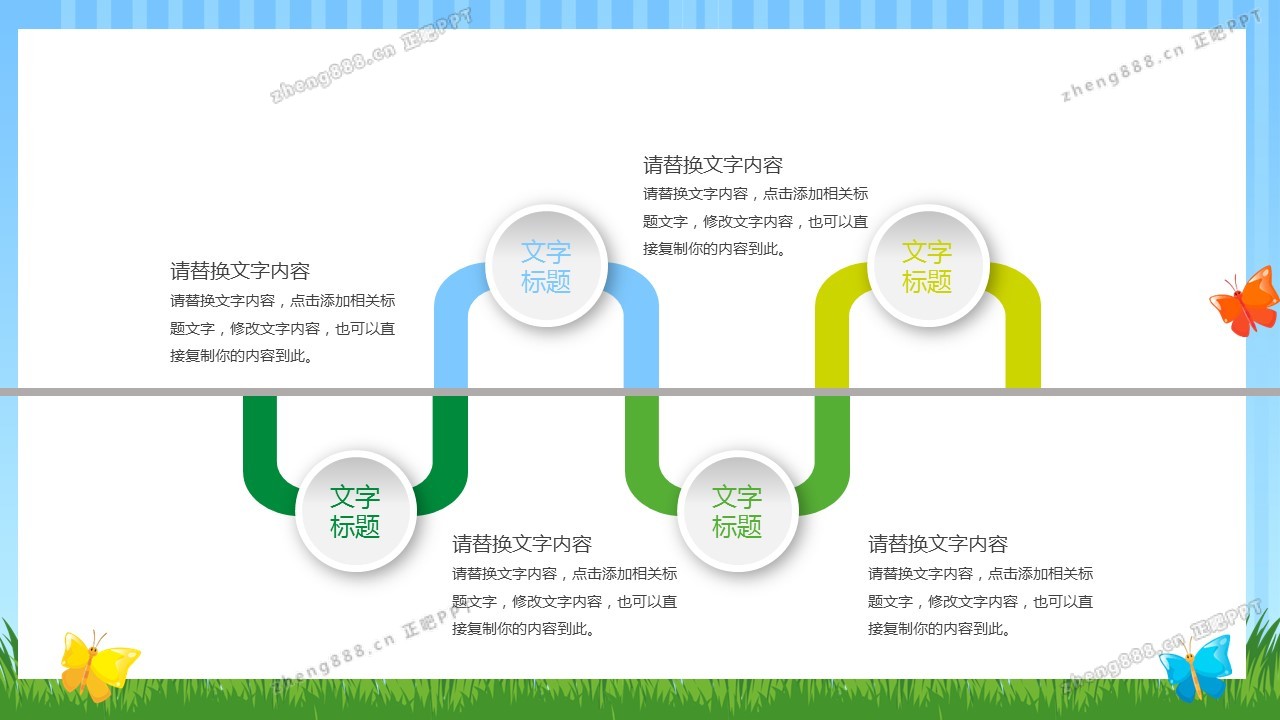 zheng888.cn 正吧PPT

zheng888.cn 正吧PPT

请替换文字内容
请替换文字内容，点击添加相关标题文字，修改文字内容，也可以直接复制你的内容到此。

文字标题

请替换文字内容
请替换文字内容，点击添加相关标题文字，修改文字内容，也可以直接复制你的内容到此。

文字标题

文字标题

请替换文字内容
请替换文字内容，点击添加相关标题文字，修改文字内容，也可以直接复制你的内容到此。

文字标题

请替换文字内容
请替换文字内容，点击添加相关标题文字，修改文字内容，也可以直接复制你的内容到此。

zheng888.cn 正吧PPT

zheng888.cn 正吧PPT